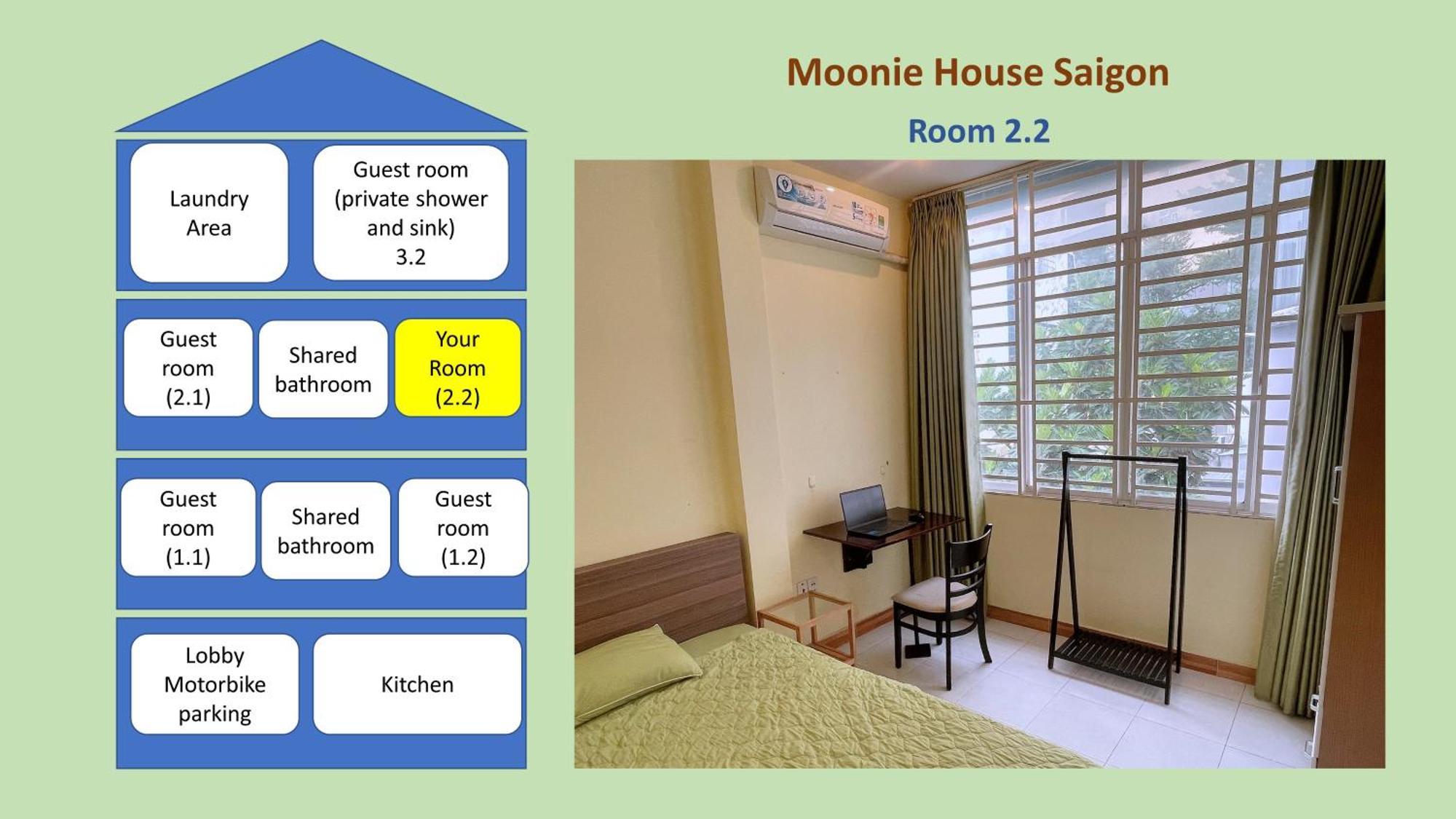 Laundry Area

Guest room (private shower and sink) 3.2

Guest room (2.1)

Shared bathroom

Your Room (2.2)

Guest room (1.1)

Shared bathroom

Guest room (1.2)

Lobby Motorbike parking

Kitchen

Moonie House Saigon

Room 2.2